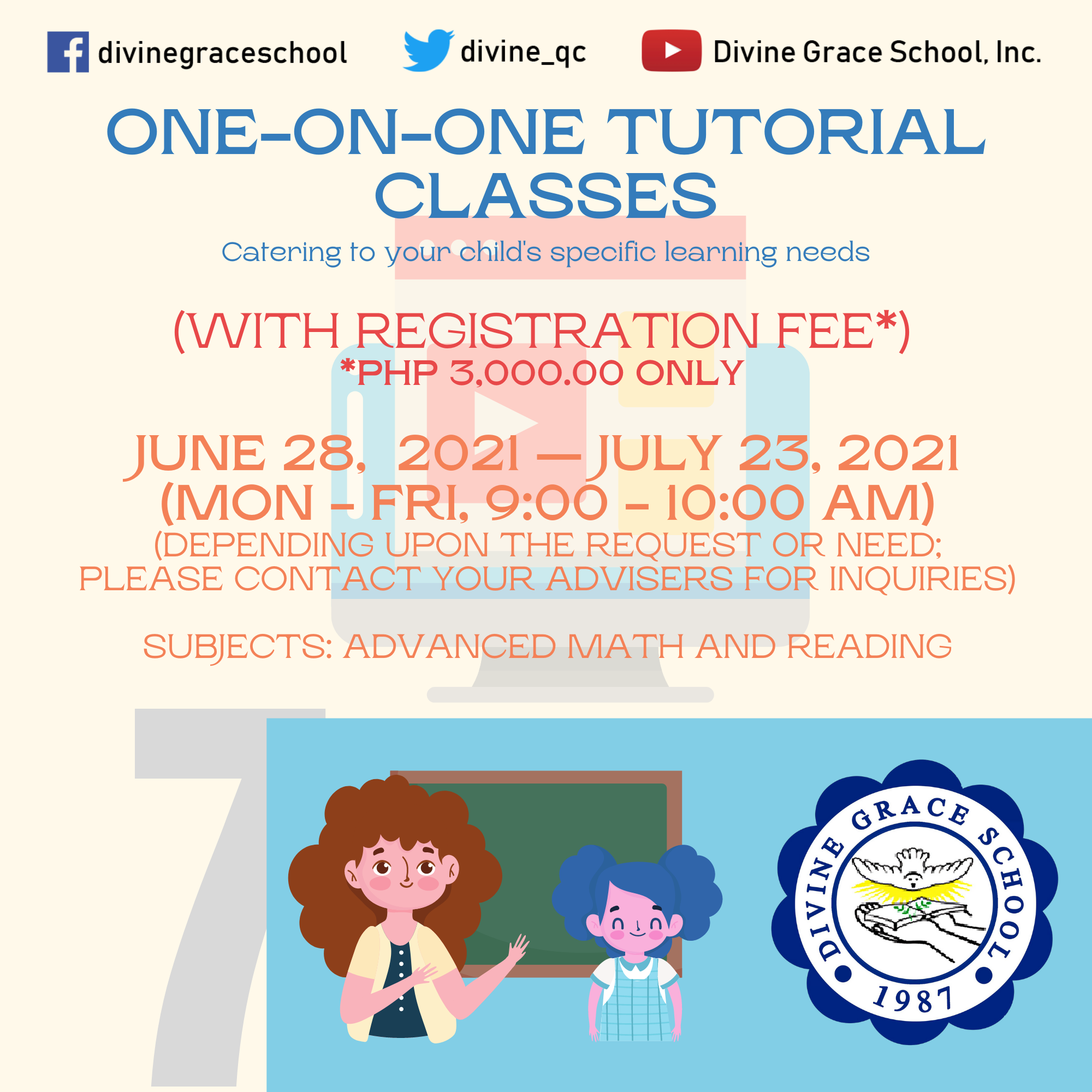 divinegraceschool divine_qc Divine Grace School, Inc.

ONE-ON-ONE TUTORIAL CLASSES

Catering to your child's specific learning needs

(WITH REGISTRATION FEE*)
*PHP 3,000.00 ONLY

JUNE 28, 2021 — JULY 23, 2021
(MON - FRI, 9:00 - 10:00 AM)
(DEPENDING UPON THE REQUEST OR NEED; PLEASE CONTACT YOUR ADVISERS FOR INQUIRIES)

SUBJECTS: ADVANCED MATH AND READING

7

DIVINE GRACE SCHOOL
1987